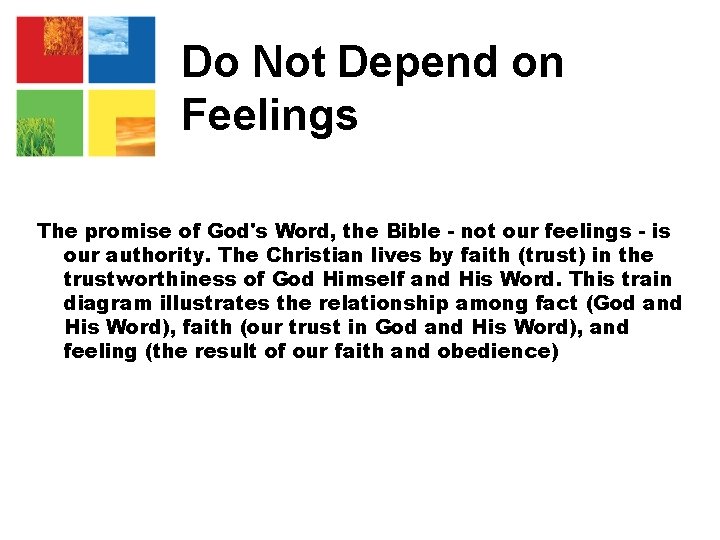 Do Not Depend on Feelings

The promise of God's Word, the Bible - not our feelings - is our authority. The Christian lives by faith (trust) in the trustworthiness of God Himself and His Word. This train diagram illustrates the relationship among fact (God and His Word), faith (our trust in God and His Word), and feeling (the result of our faith and obedience)